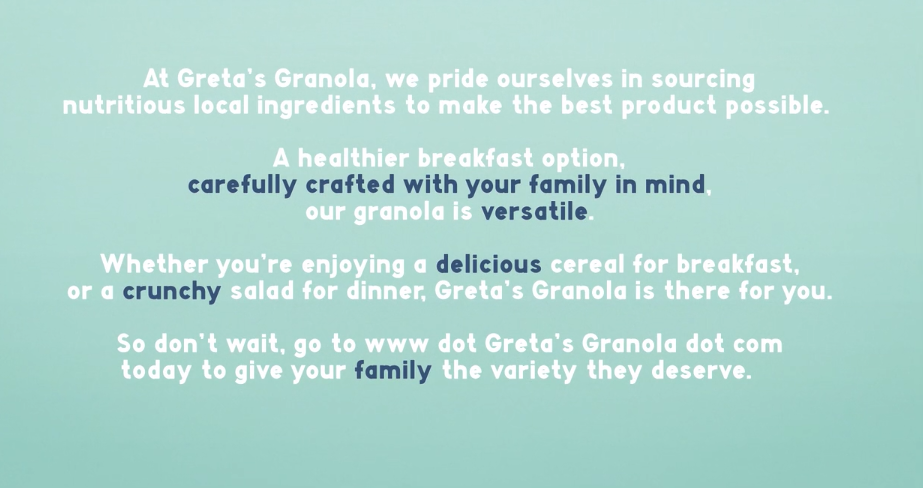 At Greta's Granola, we pride ourselves in sourcing nutritious local ingredients to make the best product possible.

A healthier breakfast option, carefully crafted with your family in mind, our granola is versatile.

Whether you're enjoying a delicious cereal for breakfast, or a crunchy salad for dinner, Greta's Granola is there for you.

So don't wait, go to www dot Greta's Granola dot com today to give your family the variety they deserve.